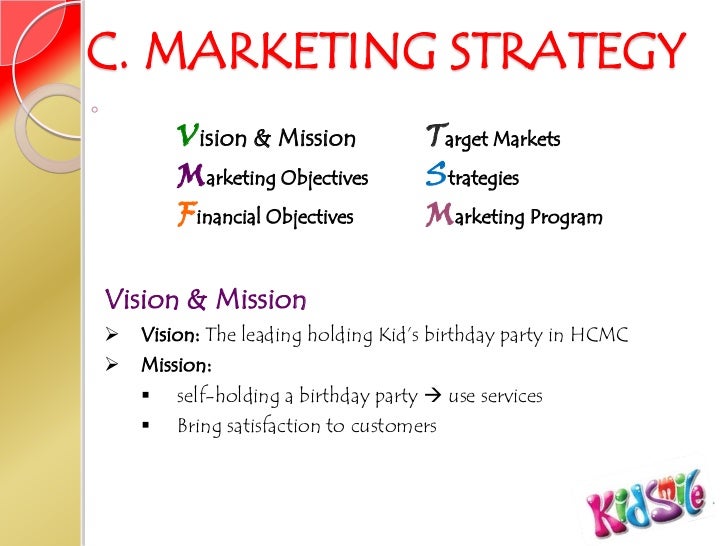 C. MARKETING STRATEGY

Vision & Mission
Marketing Objectives
Financial Objectives

Target Markets
Strategies
Marketing Program

Vision & Mission

➢ Vision: The leading holding Kid's birthday party in HCMC
➢ Mission:
▪ self-holding a birthday party → use services
▪ Bring satisfaction to customers

KidSmile